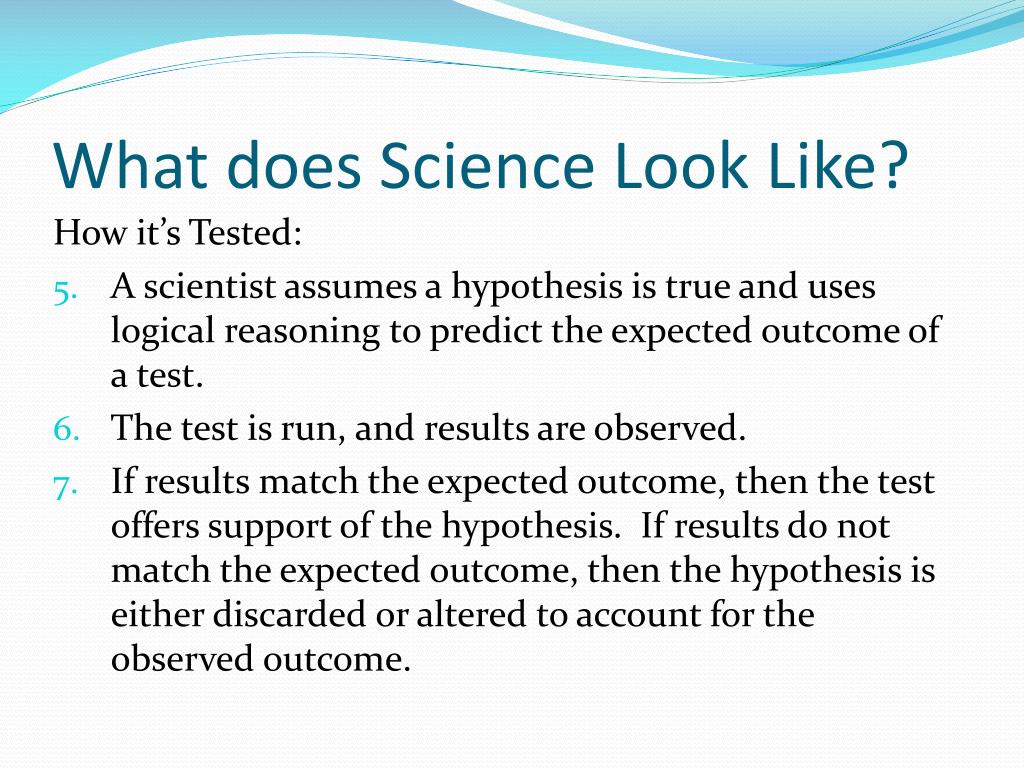 What does Science Look Like?

How it’s Tested:

5. A scientist assumes a hypothesis is true and uses logical reasoning to predict the expected outcome of a test.
6. The test is run, and results are observed.
7. If results match the expected outcome, then the test offers support of the hypothesis. If results do not match the expected outcome, then the hypothesis is either discarded or altered to account for the observed outcome.